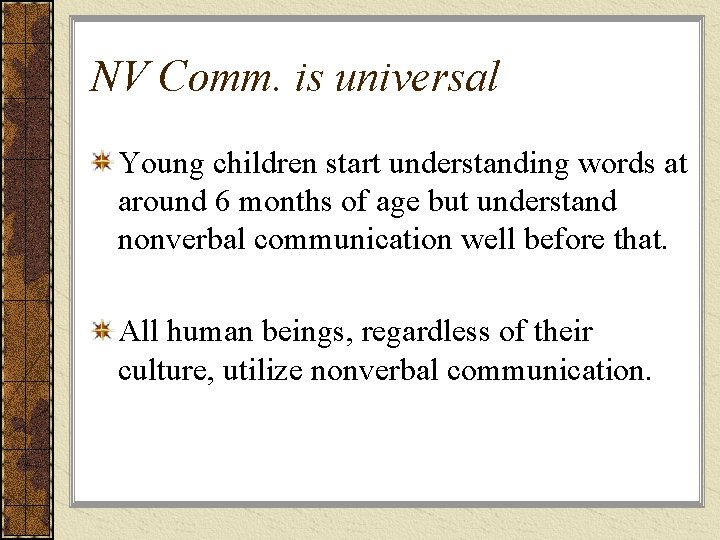 NV Comm. is universal

Young children start understanding words at around 6 months of age but understand nonverbal communication well before that.

All human beings, regardless of their culture, utilize nonverbal communication.